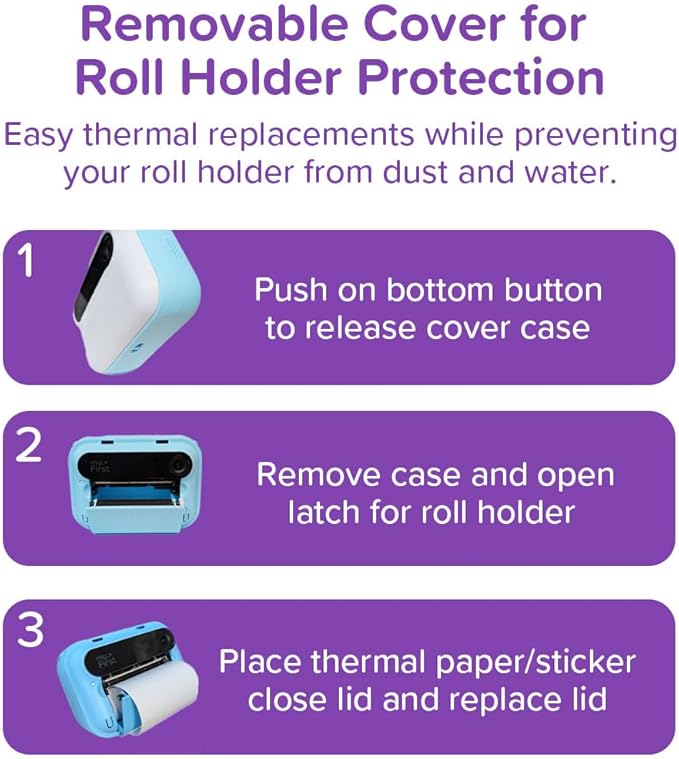 Removable Cover for Roll Holder Protection

Easy thermal replacements while preventing your roll holder from dust and water.

1

Push on bottom button to release cover case

2

my First

Remove case and open latch for roll holder

3

my First

Place thermal paper/sticker close lid and replace lid